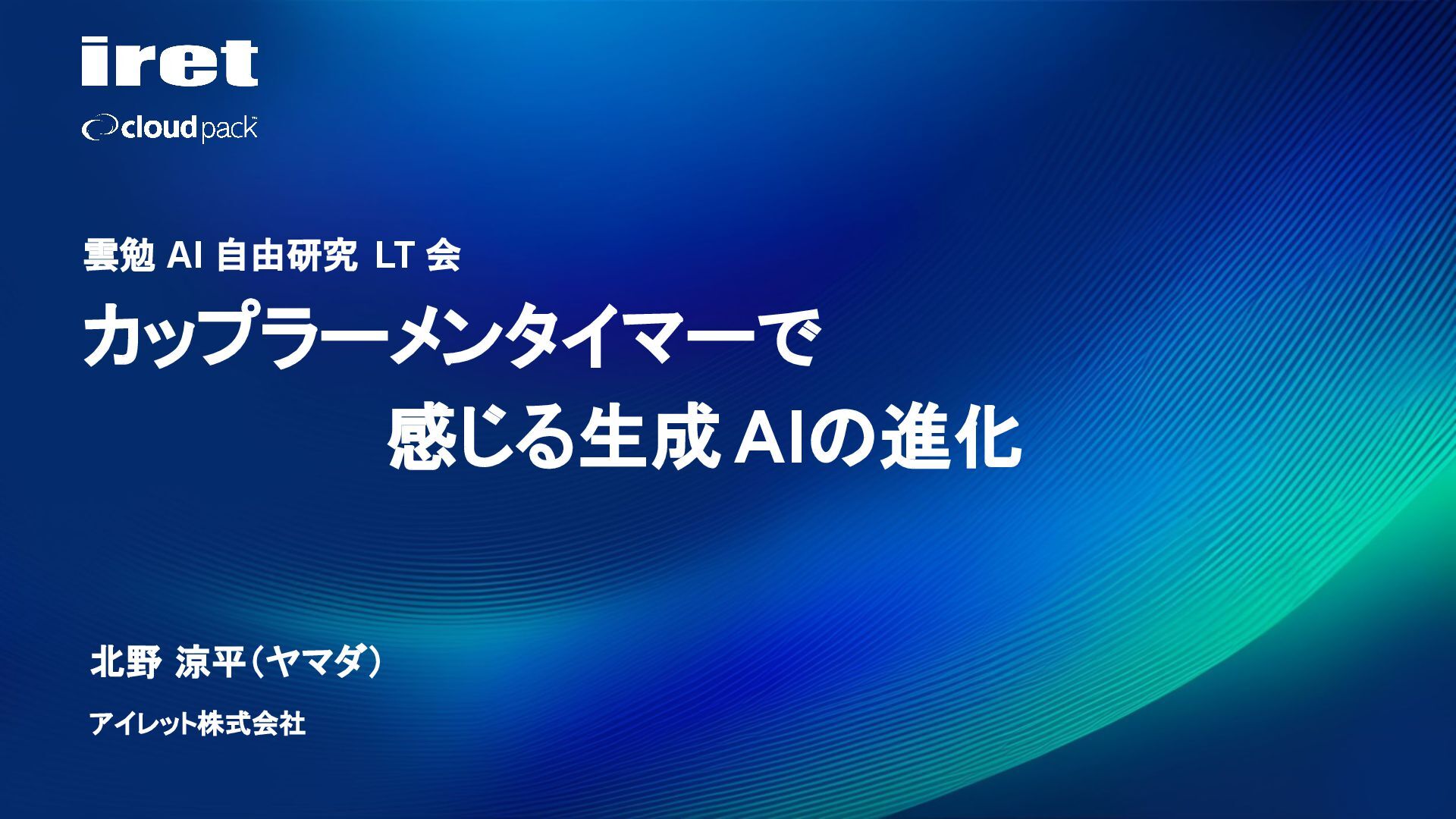 iret

cloudpack

雲勉 AI 自由研究 LT 会

カップラーメンタイマーで
感じる生成 AIの進化

北野 涼平（ヤマダ）

アイレット株式会社